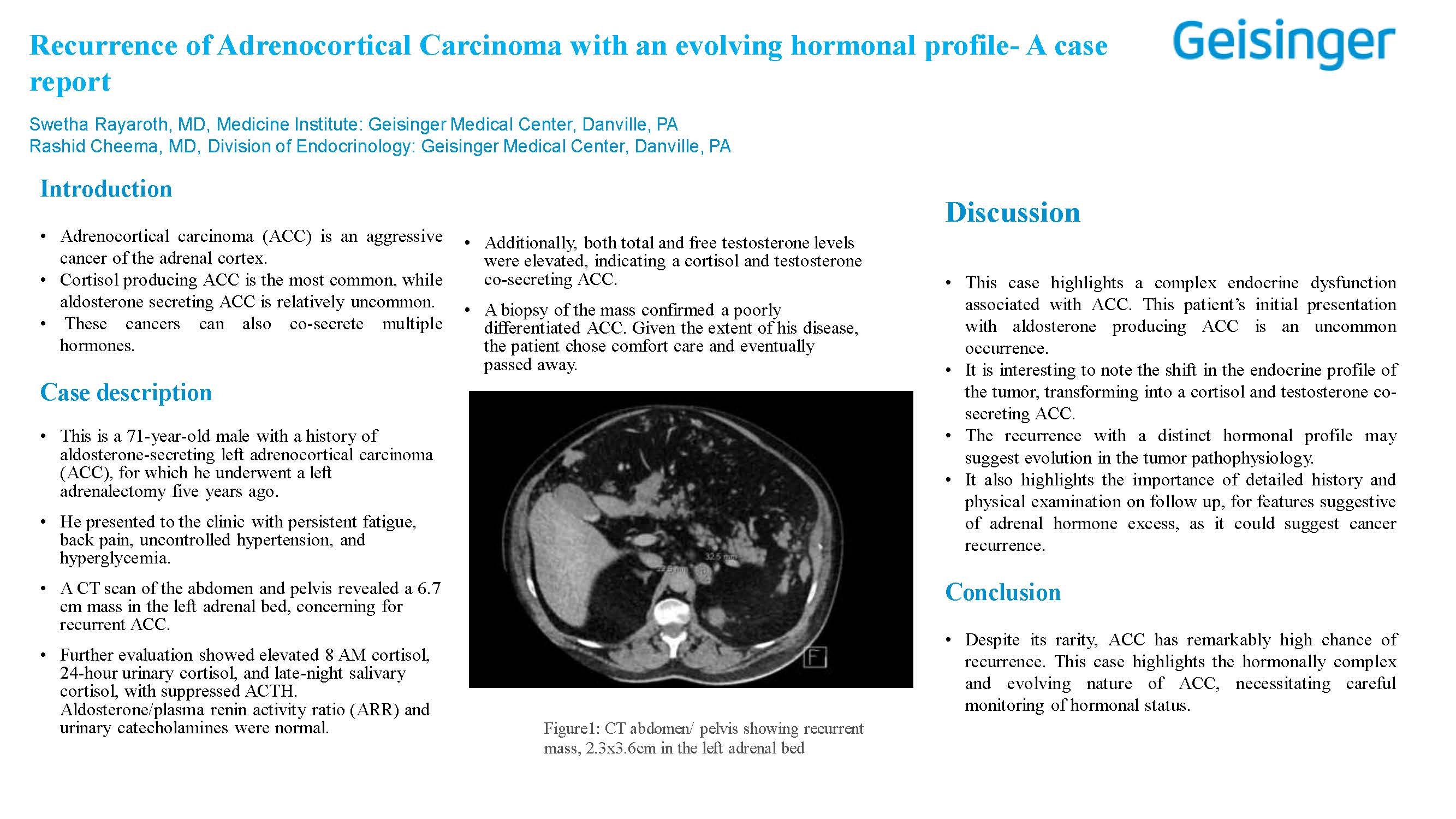 Recurrence of Adrenocortical Carcinoma with an evolving hormonal profile- A case report

Geisinger

Swetha Rayaroth, MD, Medicine Institute: Geisinger Medical Center, Danville, PA
Rashid Cheema, MD, Division of Endocrinology: Geisinger Medical Center, Danville, PA

Introduction

• Adrenocortical carcinoma (ACC) is an aggressive cancer of the adrenal cortex.
• Cortisol producing ACC is the most common, while aldosterone secreting ACC is relatively uncommon.
• These cancers can also co-secrete multiple hormones.

Case description

• This is a 71-year-old male with a history of aldosterone-secreting left adrenocortical carcinoma (ACC), for which he underwent a left adrenalectomy five years ago.
• He presented to the clinic with persistent fatigue, back pain, uncontrolled hypertension, and hyperglycemia.
• A CT scan of the abdomen and pelvis revealed a 6.7 cm mass in the left adrenal bed, concerning for recurrent ACC.
• Further evaluation showed elevated 8 AM cortisol, 24-hour urinary cortisol, and late-night salivary cortisol, with suppressed ACTH. Aldosterone/plasma renin activity ratio (ARR) and urinary catecholamines were normal.

• Additionally, both total and free testosterone levels were elevated, indicating a cortisol and testosterone co-secreting ACC.
• A biopsy of the mass confirmed a poorly differentiated ACC. Given the extent of his disease, the patient chose comfort care and eventually passed away.

32.5 mm
22.5 mm
F

Figure1: CT abdomen/ pelvis showing recurrent mass, 2.3x3.6cm in the left adrenal bed

Discussion

• This case highlights a complex endocrine dysfunction associated with ACC. This patient's initial presentation with aldosterone producing ACC is an uncommon occurrence.
• It is interesting to note the shift in the endocrine profile of the tumor, transforming into a cortisol and testosterone co-secreting ACC.
• The recurrence with a distinct hormonal profile may suggest evolution in the tumor pathophysiology.
• It also highlights the importance of detailed history and physical examination on follow up, for features suggestive of adrenal hormone excess, as it could suggest cancer recurrence.

Conclusion

• Despite its rarity, ACC has remarkably high chance of recurrence. This case highlights the hormonally complex and evolving nature of ACC, necessitating careful monitoring of hormonal status.